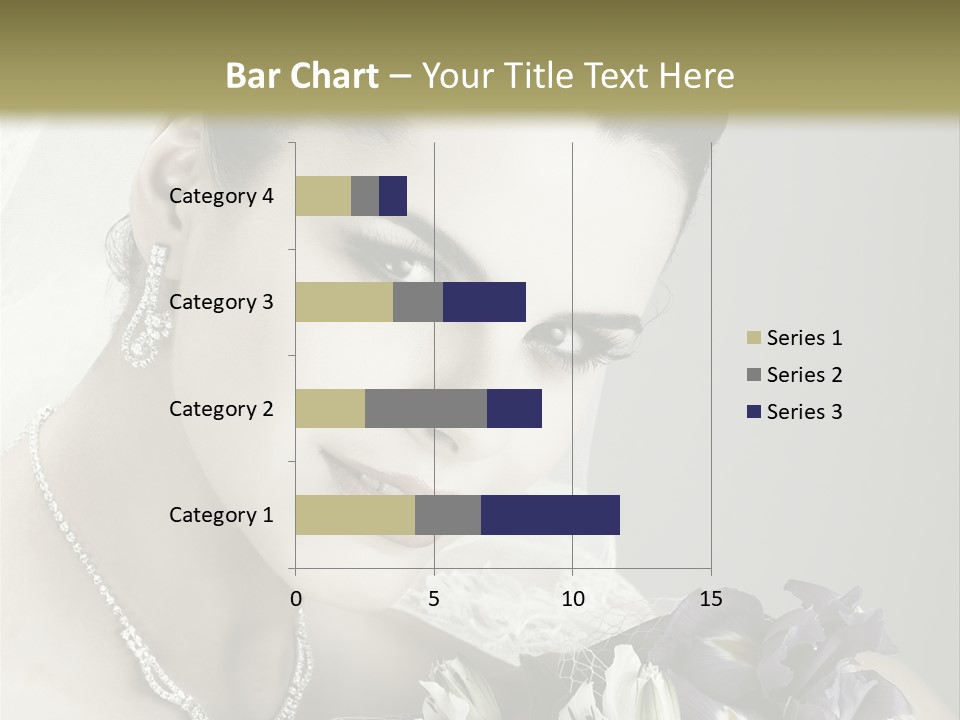 Bar Chart – Your Title Text Here

Category 4
Category 3
Category 2
Category 1

0
5
10
15

Series 1
Series 2
Series 3